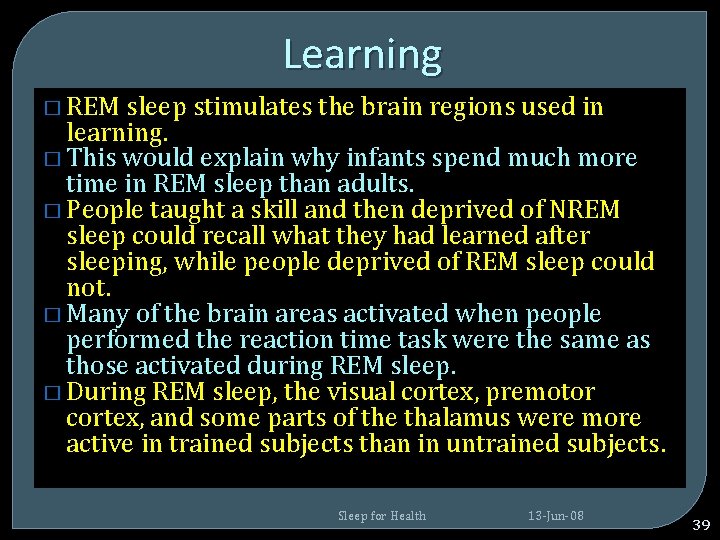 Learning

☐ REM sleep stimulates the brain regions used in learning.
☐ This would explain why infants spend much more time in REM sleep than adults.
☐ People taught a skill and then deprived of NREM sleep could recall what they had learned after sleeping, while people deprived of REM sleep could not.
☐ Many of the brain areas activated when people performed the reaction time task were the same as those activated during REM sleep.
☐ During REM sleep, the visual cortex, premotor cortex, and some parts of the thalamus were more active in trained subjects than in untrained subjects.

Sleep for Health 13-Jun-08

39